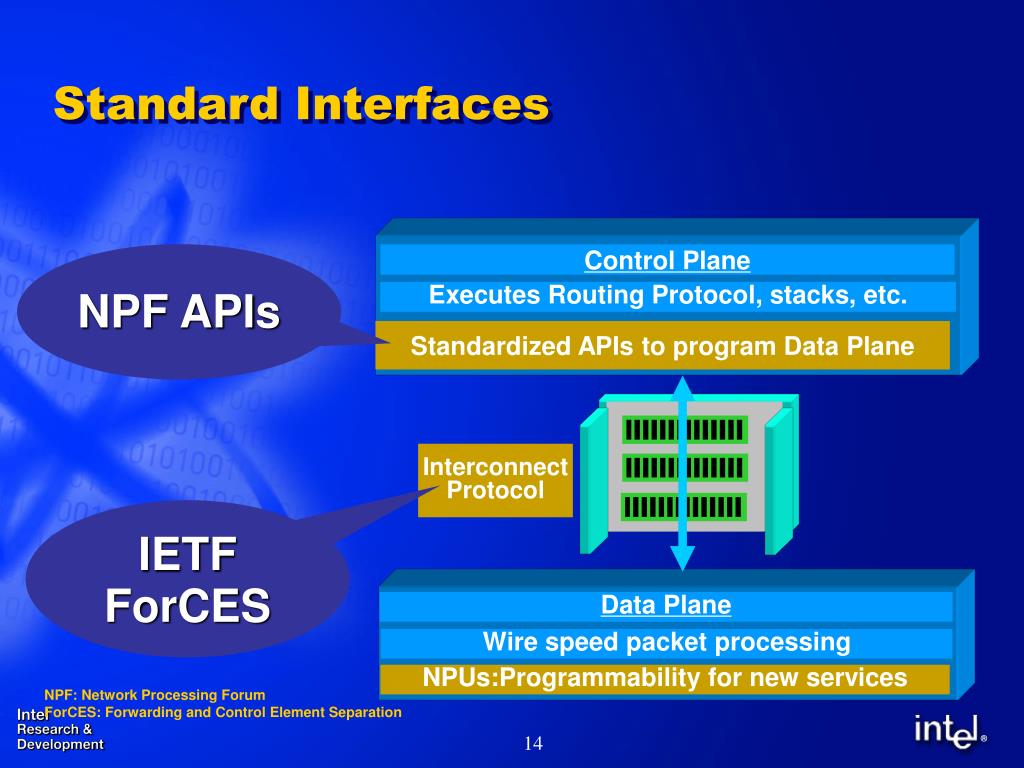 Standard Interfaces

NPF APIs

Control Plane

Executes Routing Protocol, stacks, etc.

Standardized APIs to program Data Plane

Interconnect Protocol

IETF ForCES

Data Plane

Wire speed packet processing

NPUs:Programmability for new services

NPF: Network Processing Forum
ForCES: Forwarding and Control Element Separation

Intel Research & Development

14

intel®